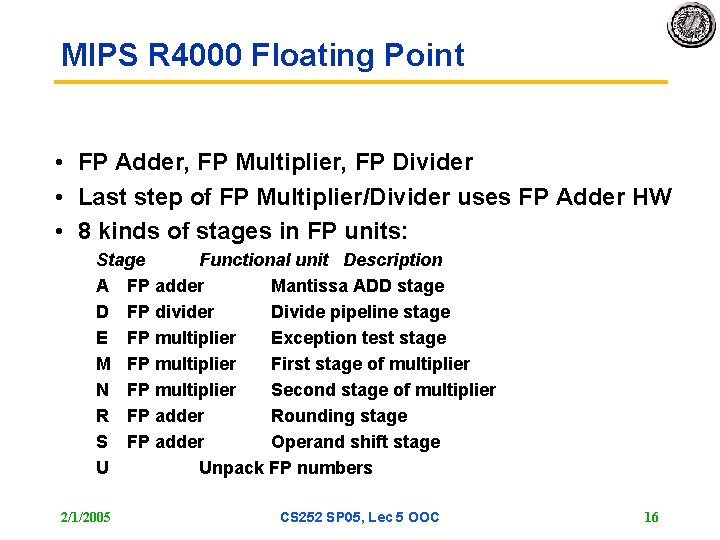 MIPS R4000 Floating Point

• FP Adder, FP Multiplier, FP Divider
• Last step of FP Multiplier/Divider uses FP Adder HW
• 8 kinds of stages in FP units:

| Stage | Functional unit | Description |
|---|---|---|
| A | FP adder | Mantissa ADD stage |
| D | FP divider | Divide pipeline stage |
| E | FP multiplier | Exception test stage |
| M | FP multiplier | First stage of multiplier |
| N | FP multiplier | Second stage of multiplier |
| R | FP adder | Rounding stage |
| S | FP adder | Operand shift stage |
| U | | Unpack FP numbers |

2/1/2005 CS252 SP05, Lec 5 OOC 16